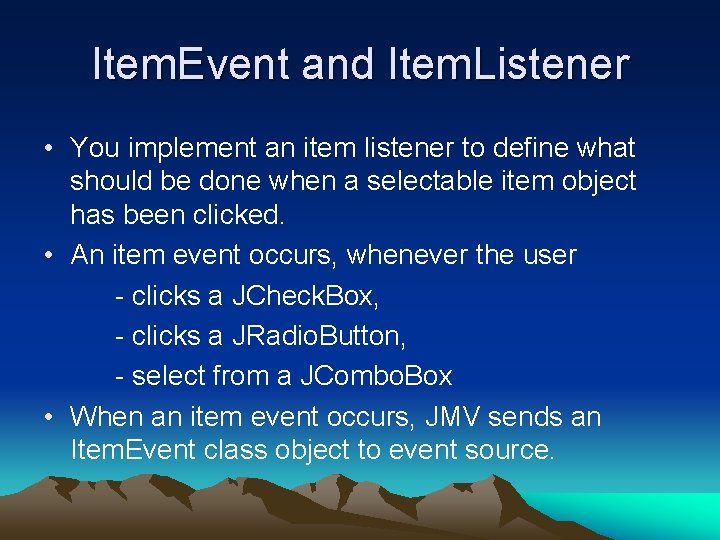 ItemEvent and ItemListener

• You implement an item listener to define what should be done when a selectable item object has been clicked.

• An item event occurs, whenever the user

- clicks a JCheckBox,

- clicks a JRadioButton,

- select from a JComboBox

• When an item event occurs, JMV sends an ItemEvent class object to event source.